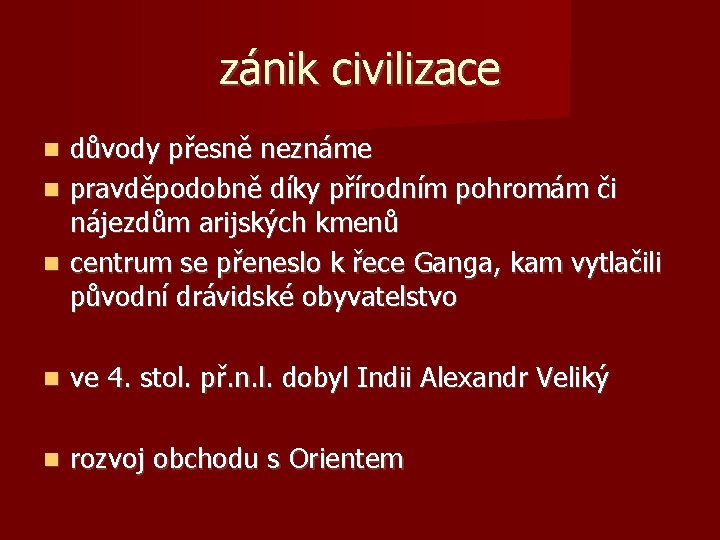 zánik civilizace

- důvody přesně neznáme
- pravděpodobně díky přírodním pohromám či nájezdům arijských kmenů
- centrum se přeneslo k řece Ganga, kam vytlačili původní drávidské obyvatelstvo

- ve 4. stol. př.n.l. dobyl Indii Alexandr Veliký

- rozvoj obchodu s Orientem